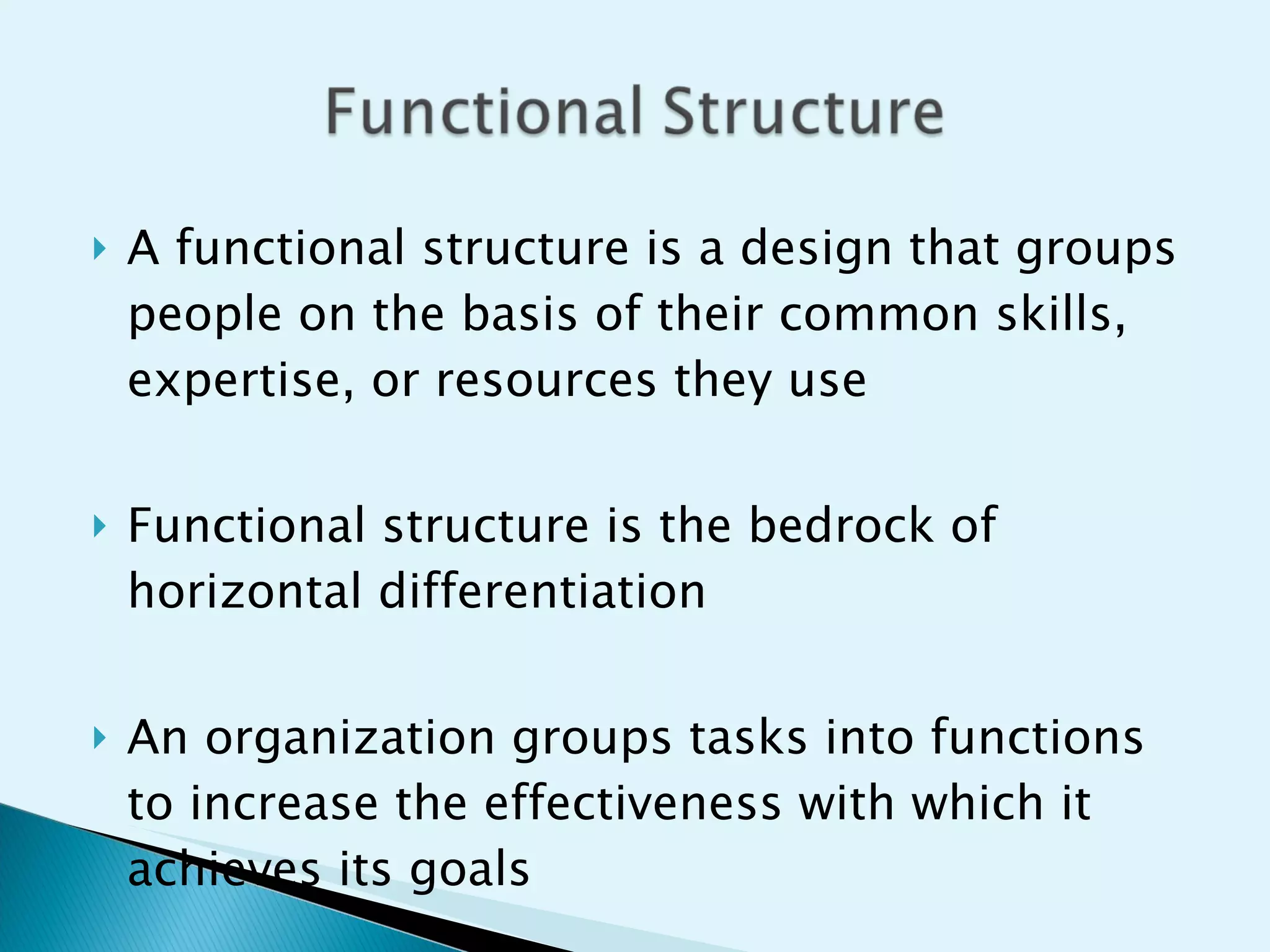 Functional Structure

A functional structure is a design that groups people on the basis of their common skills, expertise, or resources they use

Functional structure is the bedrock of horizontal differentiation

An organization groups tasks into functions to increase the effectiveness with which it achieves its goals